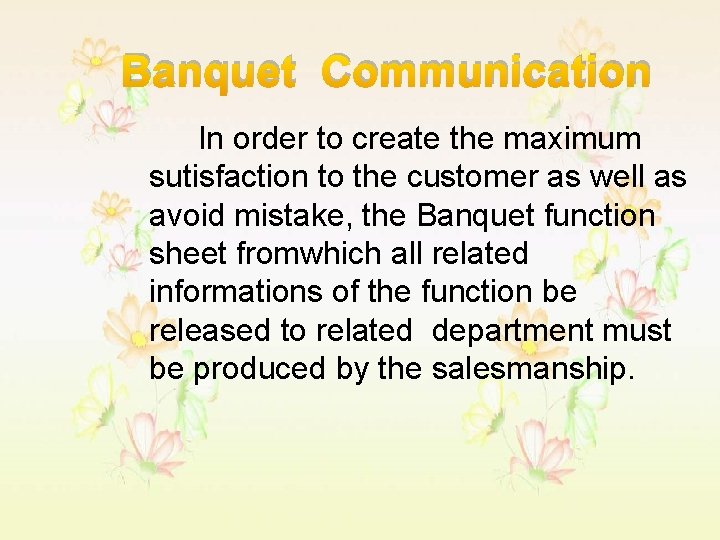 Banquet Communication

In order to create the maximum sutisfaction to the customer as well as avoid mistake, the Banquet function sheet fromwhich all related informations of the function be released to related department must be produced by the salesmanship.